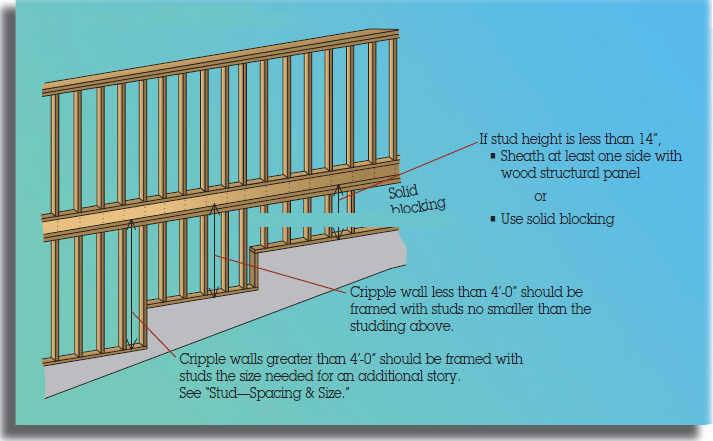 If stud height is less than 14",
▪ Sheath at least one side with wood structural panel

or

▪ Use solid blocking

Solid blocking

Cripple wall less than 4'-0" should be framed with studs no smaller than the studding above.

Cripple walls greater than 4'-0" should be framed with studs the size needed for an additional story. See "Stud—Spacing & Size."